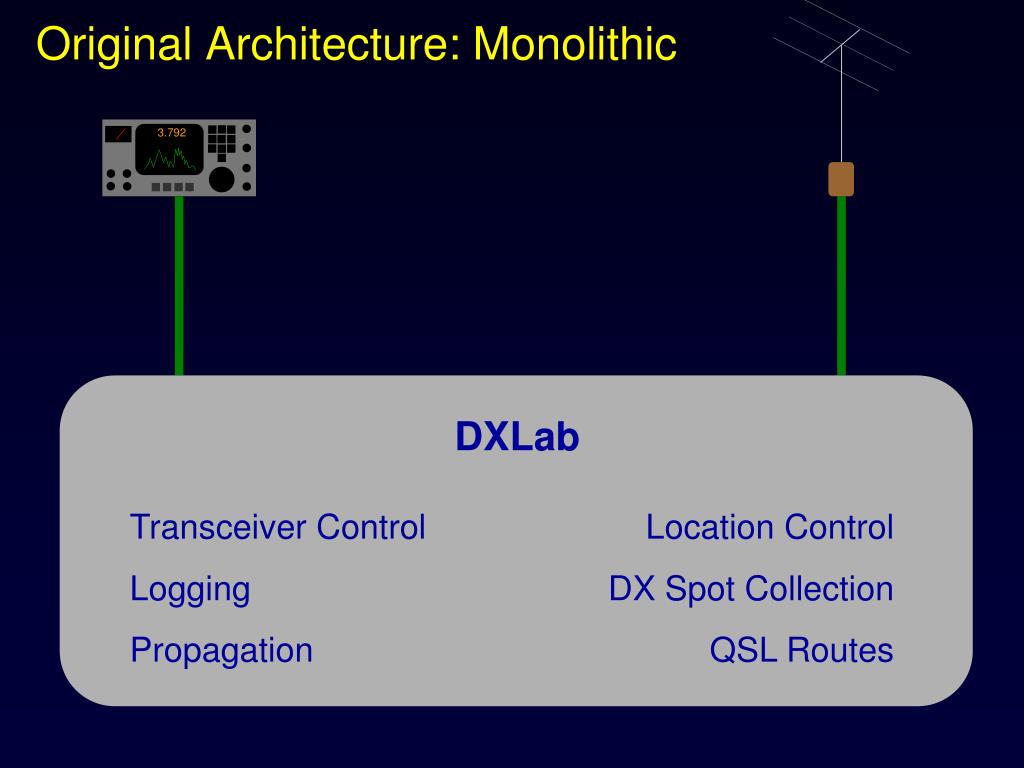 Original Architecture: Monolithic

3.792

DXLab

Transceiver Control

Logging

Propagation

Location Control

DX Spot Collection

QSL Routes